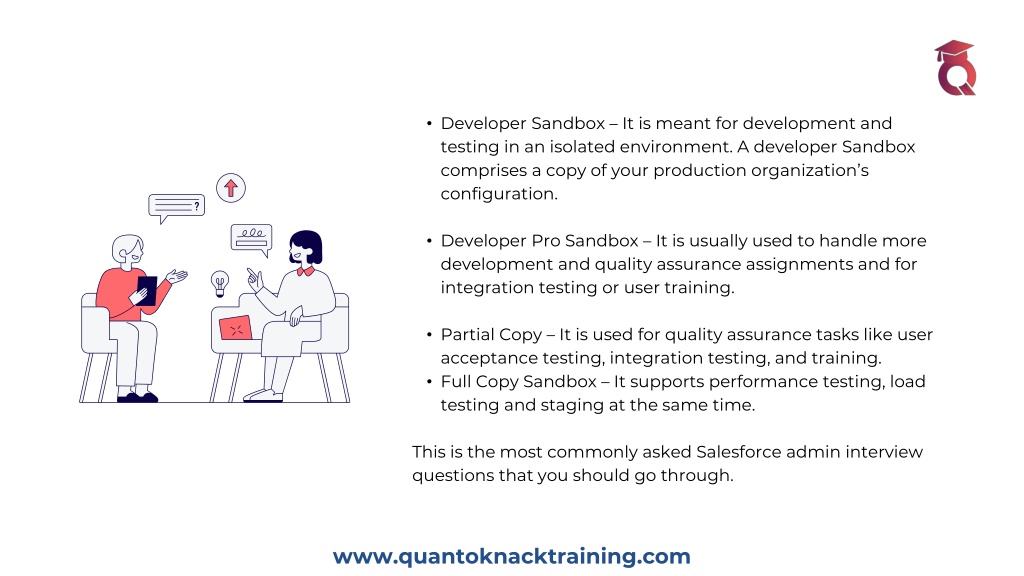 • Developer Sandbox – It is meant for development and testing in an isolated environment. A developer Sandbox comprises a copy of your production organization's configuration.

• Developer Pro Sandbox – It is usually used to handle more development and quality assurance assignments and for integration testing or user training.

• Partial Copy – It is used for quality assurance tasks like user acceptance testing, integration testing, and training.
• Full Copy Sandbox – It supports performance testing, load testing and staging at the same time.

This is the most commonly asked Salesforce admin interview questions that you should go through.

www.quantoknacktraining.com